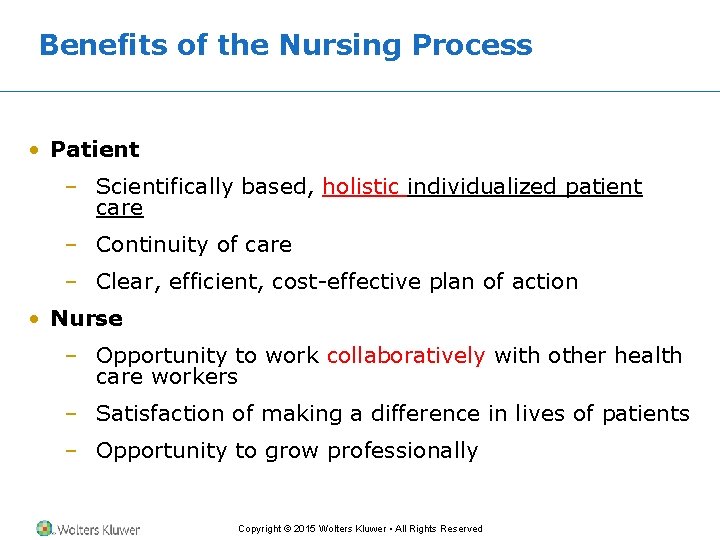 Benefits of the Nursing Process

• Patient
  – Scientifically based, holistic individualized patient care
  – Continuity of care
  – Clear, efficient, cost-effective plan of action
• Nurse
  – Opportunity to work collaboratively with other health care workers
  – Satisfaction of making a difference in lives of patients
  – Opportunity to grow professionally

Wolters Kluwer

Copyright © 2015 Wolters Kluwer • All Rights Reserved